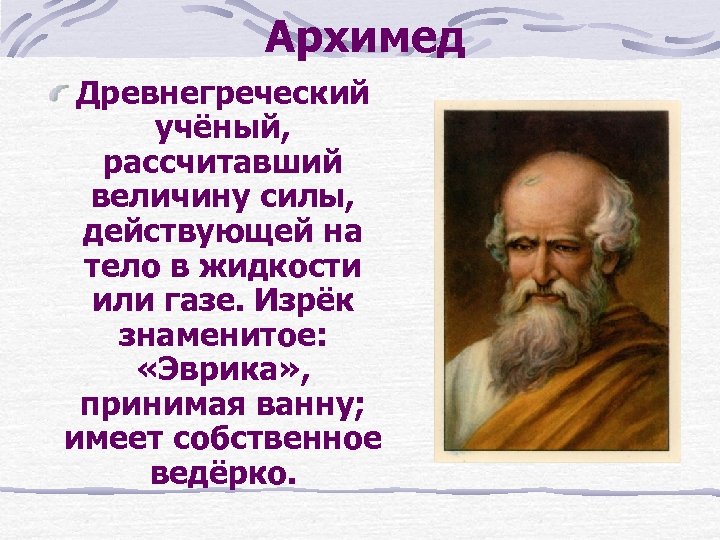 Архимед

Древнегреческий учёный, рассчитавший величину силы, действующей на тело в жидкости или газе. Изрёк знаменитое: «Эврика», принимая ванну; имеет собственное ведёрко.